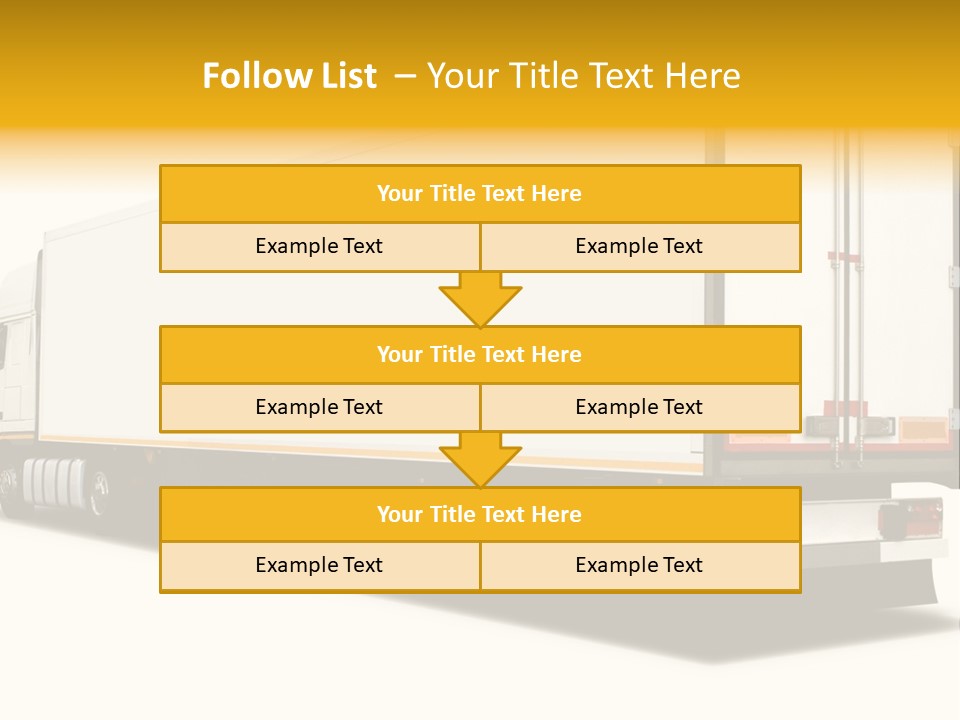 Follow List – Your Title Text Here

Your Title Text Here

Example Text

Example Text

Your Title Text Here

Example Text

Example Text

Your Title Text Here

Example Text

Example Text